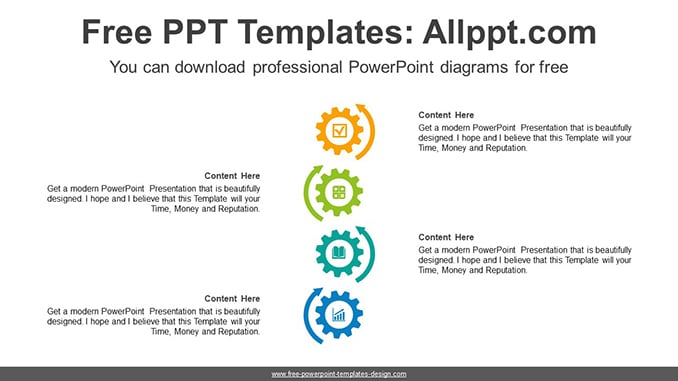 Free PPT Templates: Allppt.com

You can download professional PowerPoint diagrams for free

Content Here

Get a modern PowerPoint Presentation that is beautifully designed. I hope and I believe that this Template will your Time, Money and Reputation.

Content Here

Get a modern PowerPoint Presentation that is beautifully designed. I hope and I believe that this Template will your Time, Money and Reputation.

Content Here

Get a modern PowerPoint Presentation that is beautifully designed. I hope and I believe that this Template will your Time, Money and Reputation.

Content Here

Get a modern PowerPoint Presentation that is beautifully designed. I hope and I believe that this Template will your Time, Money and Reputation.

www.free-powerpoint-templates-design.com